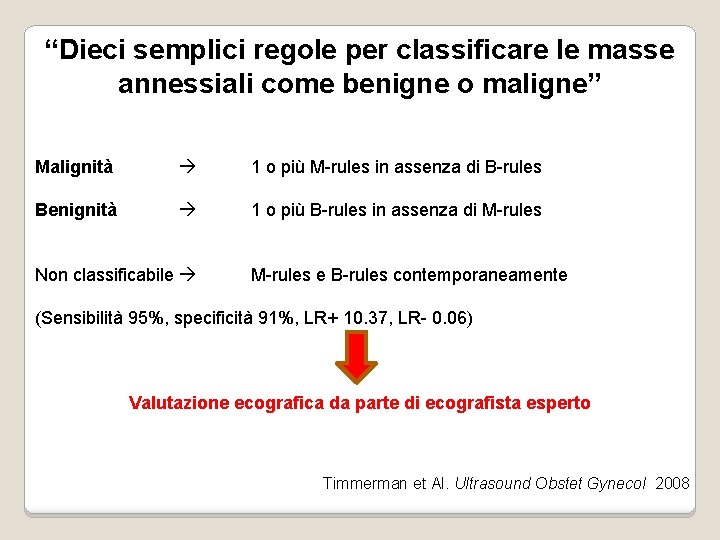 “Dieci semplici regole per classificare le masse annessiali come benigne o maligne”

Malignità → 1 o più M-rules in assenza di B-rules

Benignità → 1 o più B-rules in assenza di M-rules

Non classificabile → M-rules e B-rules contemporaneamente

(Sensibilità 95%, specificità 91%, LR+ 10.37, LR- 0.06)

Valutazione ecografica da parte di ecografista esperto

Timmerman et Al. Ultrasound Obstet Gynecol 2008